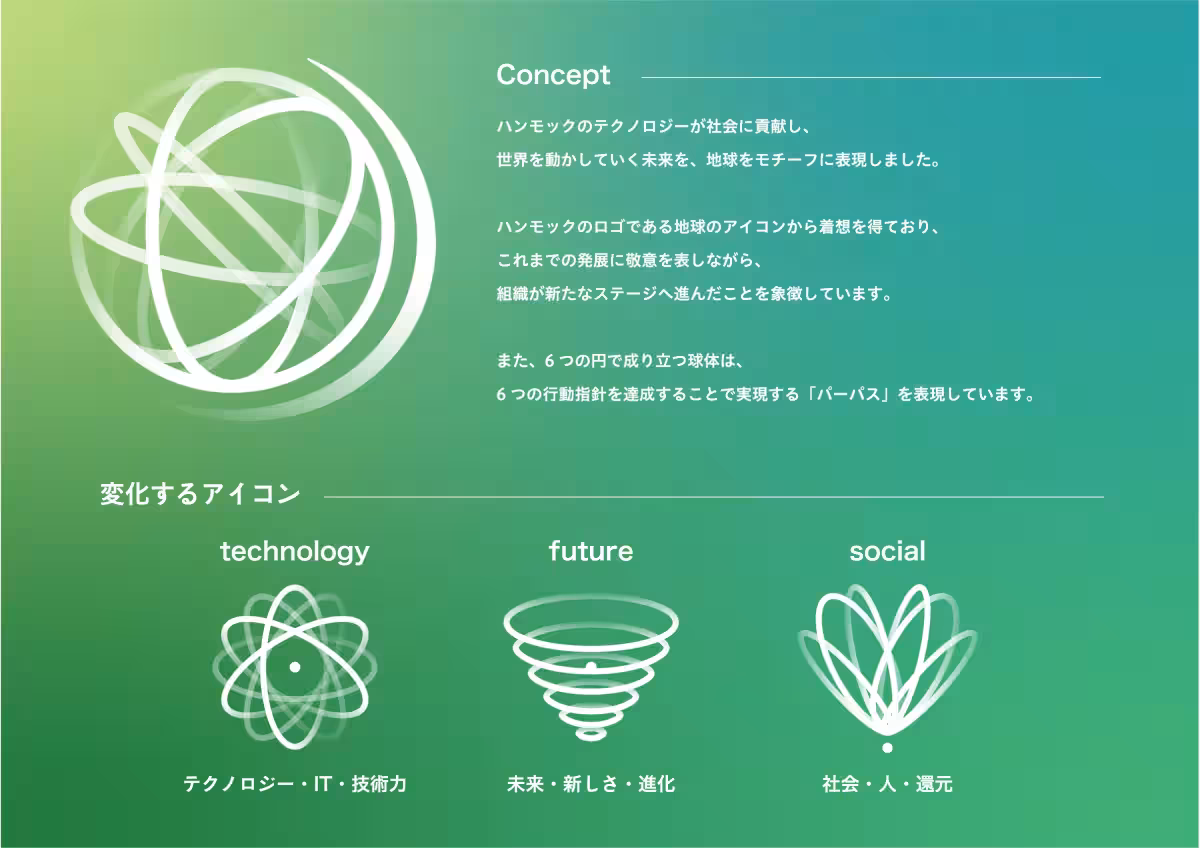 Concept

ハンモックのテクノロジーが社会に貢献し、
世界を動かしていく未来を、地球をモチーフに表現しました。

ハンモックのロゴである地球のアイコンから着想を得ており、
これまでの発展に敬意を表しながら、
組織が新たなステージへ進んだことを象徴しています。

また、6つの円で成り立つ球体は、
6つの行動指針を達成することで実現する「パーパス」を表現しています。

変化するアイコン

technology

テクノロジー・IT・技術力

future

未来・新しさ・進化

social

社会・人・還元